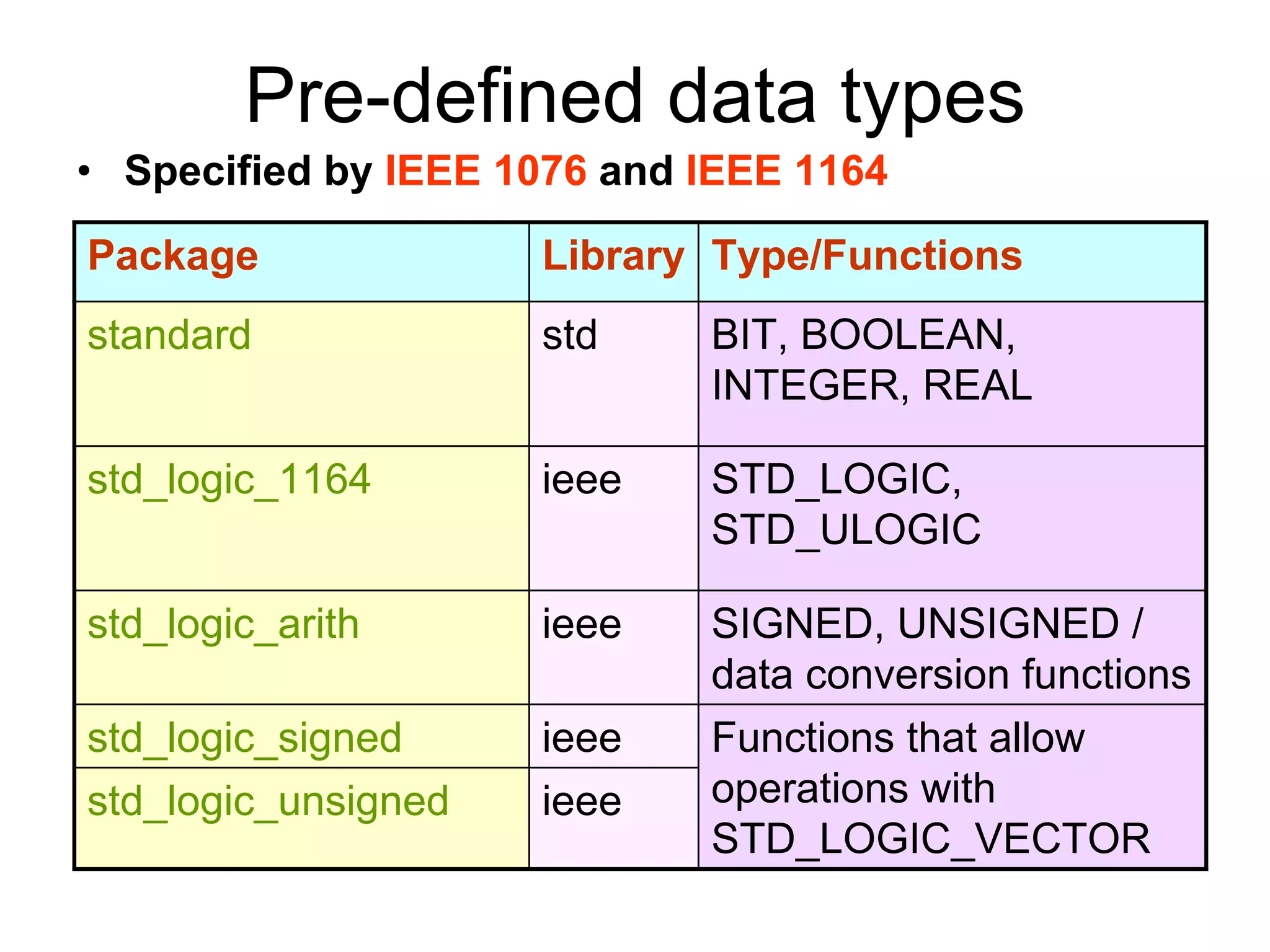 Pre-defined data types

• Specified by IEEE 1076 and IEEE 1164

| Package | Library | Type/Functions |
|---|---|---|
| standard | std | BIT, BOOLEAN, INTEGER, REAL |
| std_logic_1164 | ieee | STD_LOGIC, STD_ULOGIC |
| std_logic_arith | ieee | SIGNED, UNSIGNED / data conversion functions |
| std_logic_signed | ieee | Functions that allow operations with STD_LOGIC_VECTOR |
| std_logic_unsigned | ieee | |